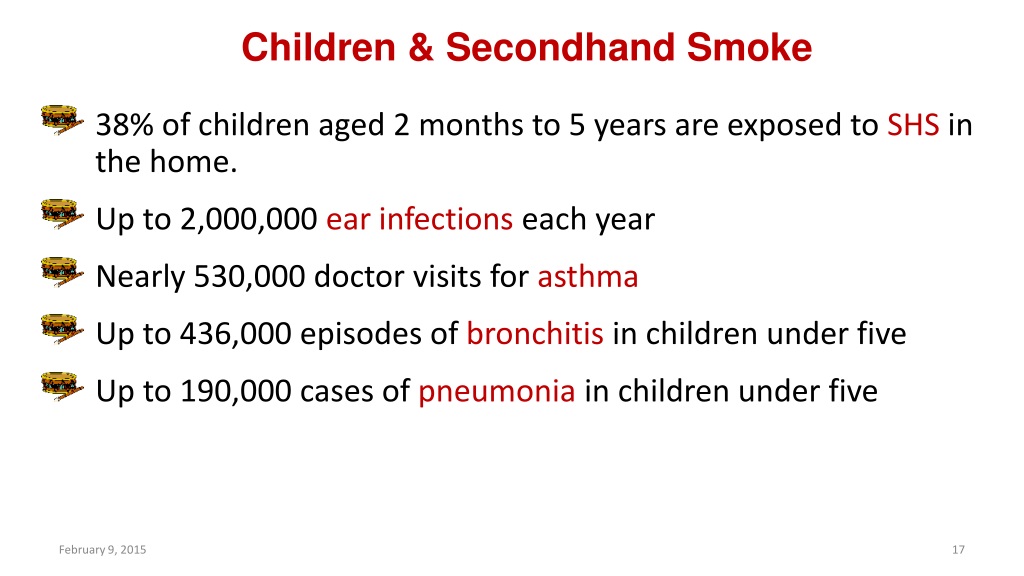 Children & Secondhand Smoke

38% of children aged 2 months to 5 years are exposed to SHS in the home.

Up to 2,000,000 ear infections each year

Nearly 530,000 doctor visits for asthma

Up to 436,000 episodes of bronchitis in children under five

Up to 190,000 cases of pneumonia in children under five

February 9, 2015

17